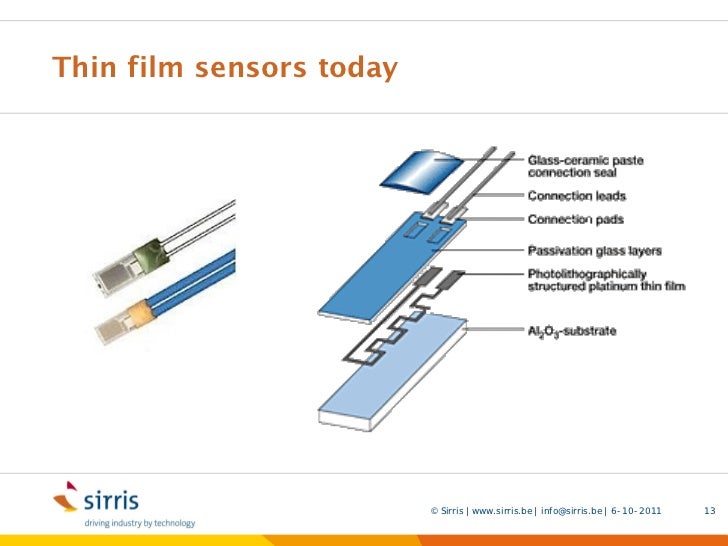 Thin film sensors today

Glass-ceramic paste connection seal

Connection leads

Connection pads

Passivation glass layers

Photolithographically structured platinum thin film

$Al_2O_3$-substrate

sirris
driving industry by technology

© Sirris | www.sirris.be | info@sirris.be | 6-10-2011

13